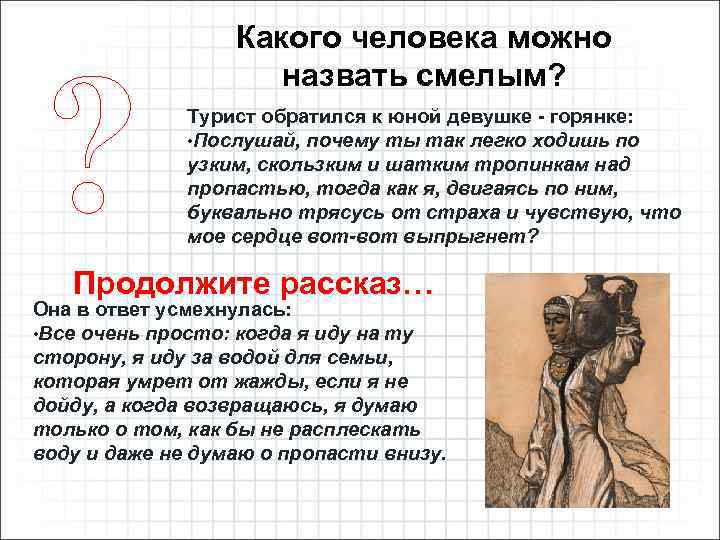 Какого человека можно назвать смелым?

?

Турист обратился к юной девушке - горянке:
•Послушай, почему ты так легко ходишь по узким, скользким и шатким тропинкам над пропастью, тогда как я, двигаясь по ним, буквально трясусь от страха и чувствую, что мое сердце вот-вот выпрыгнет?

Продолжите рассказ…

Она в ответ усмехнулась:
•Все очень просто: когда я иду на ту сторону, я иду за водой для семьи, которая умрет от жажды, если я не дойду, а когда возвращаюсь, я думаю только о том, как бы не расплескать воду и даже не думаю о пропасти внизу.